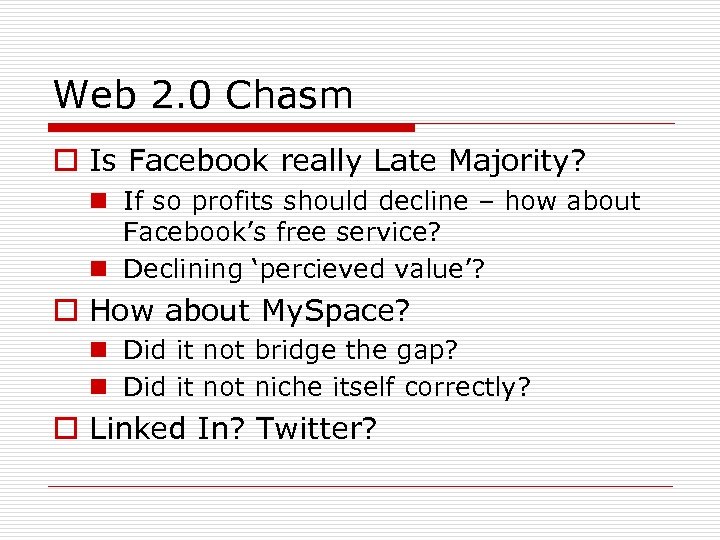 Web 2.0 Chasm

Is Facebook really Late Majority?

If so profits should decline – how about Facebook’s free service?

Declining ‘percieved value’?

How about MySpace?

Did it not bridge the gap?

Did it not niche itself correctly?

Linked In? Twitter?